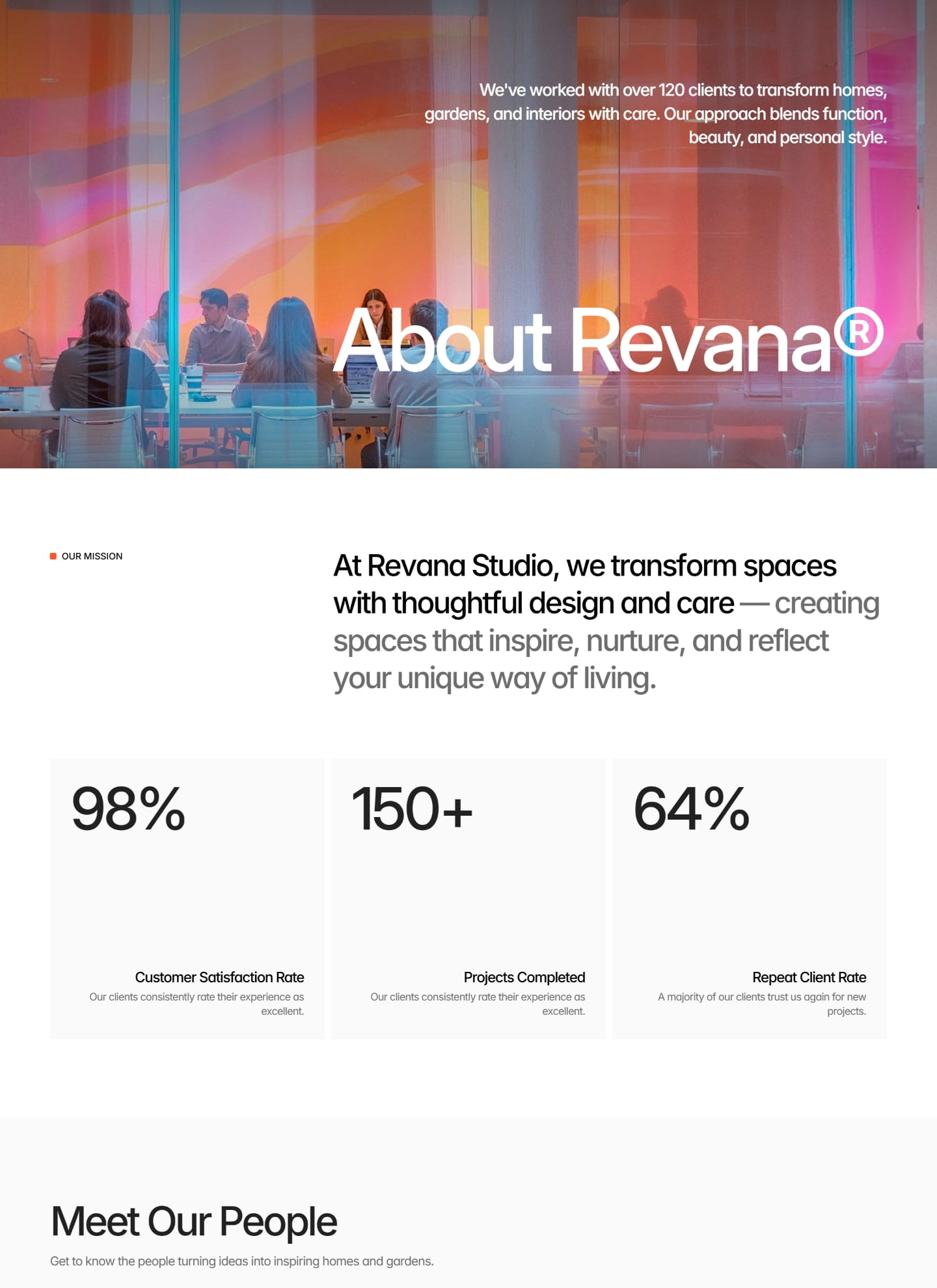 We've worked with over 120 clients to transform homes, gardens, and interiors with care. Our approach blends function, beauty, and personal style.

About Revana®

OUR MISSION

At Revana Studio, we transform spaces with thoughtful design and care — creating spaces that inspire, nurture, and reflect your unique way of living.

98%

Customer Satisfaction Rate

Our clients consistently rate their experience as excellent.

150+

Projects Completed

Our clients consistently rate their experience as excellent.

64%

Repeat Client Rate

A majority of our clients trust us again for new projects.

Meet Our People

Get to know the people turning ideas into inspiring homes and gardens.